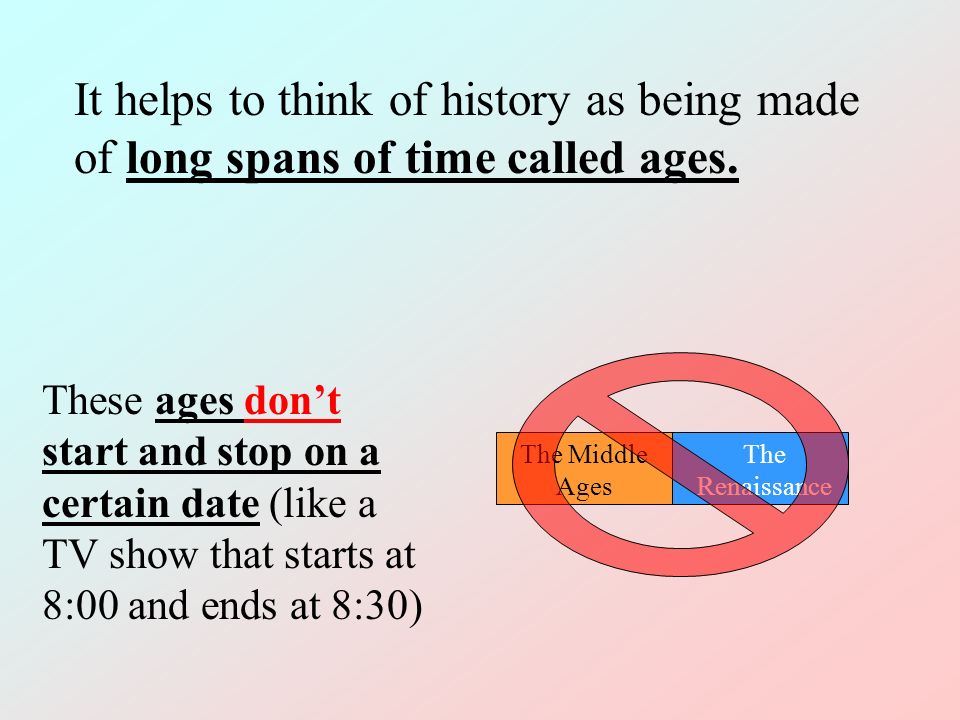 It helps to think of history as being made of long spans of time called ages.

These ages don't start and stop on a certain date (like a TV show that starts at 8:00 and ends at 8:30)

The Middle Ages

The Renaissance